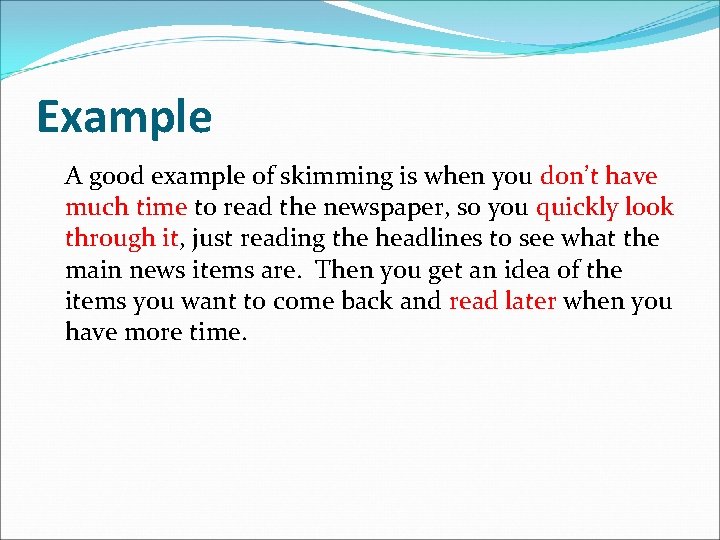 Example

A good example of skimming is when you don’t have much time to read the newspaper, so you quickly look through it, just reading the headlines to see what the main news items are. Then you get an idea of the items you want to come back and read later when you have more time.